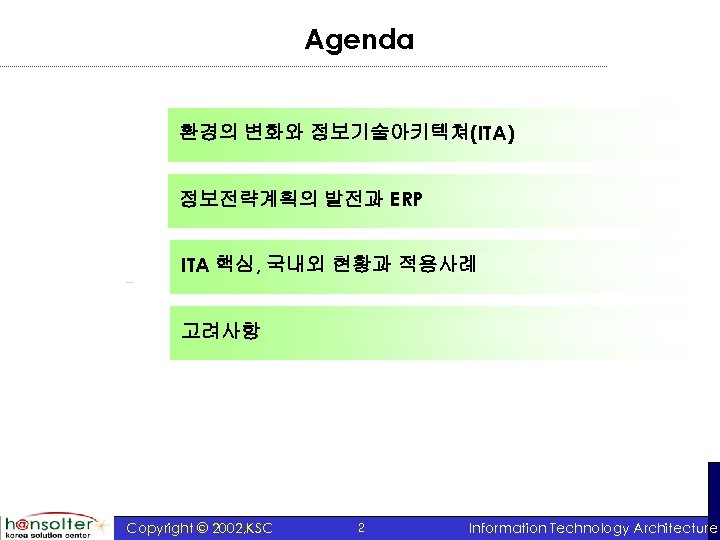 Agenda

환경의 변화와 정보기술아키텍쳐(ITA)

정보전략계획의 발전과 ERP

ITA 핵심, 국내외 현황과 적용사례

고려사항

h@nsolter korea solution center

Copyright © 2002,KSC

2

Information Technology Architecture